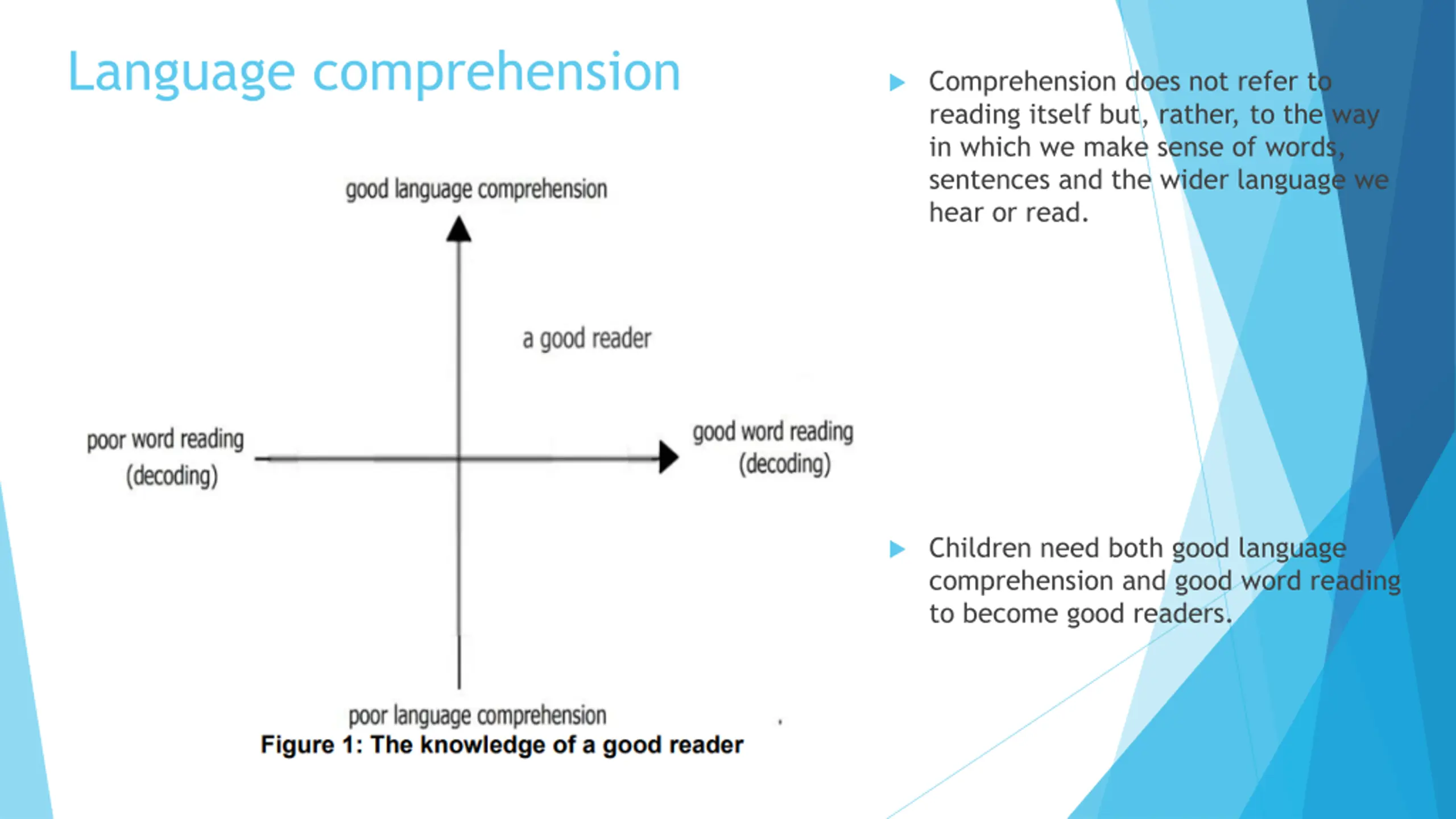 Language comprehension

good language comprehension

a good reader

poor word reading (decoding)

good word reading (decoding)

poor language comprehension

Figure 1: The knowledge of a good reader

Comprehension does not refer to reading itself but, rather, to the way in which we make sense of words, sentences and the wider language we hear or read.

Children need both good language comprehension and good word reading to become good readers.